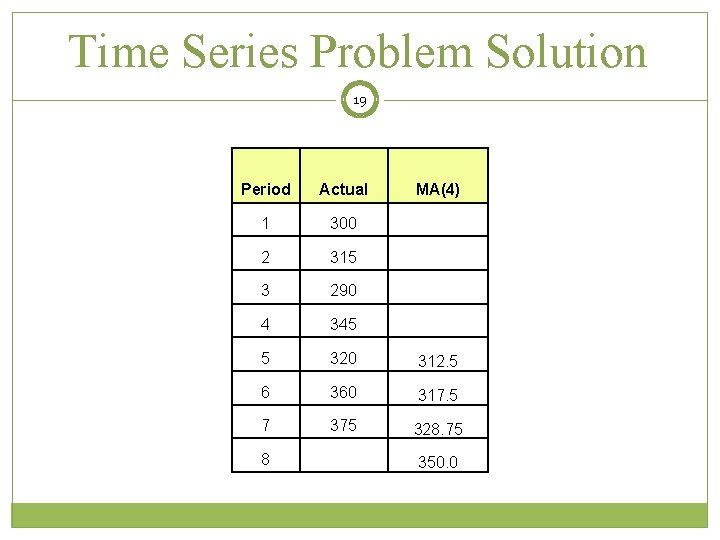 Time Series Problem Solution

19

| Period | Actual | MA(4) |
|---|---|---|
| 1 | 300 | |
| 2 | 315 | |
| 3 | 290 | |
| 4 | 345 | |
| 5 | 320 | 312.5 |
| 6 | 360 | 317.5 |
| 7 | 375 | 328.75 |
| 8 | | 350.0 |